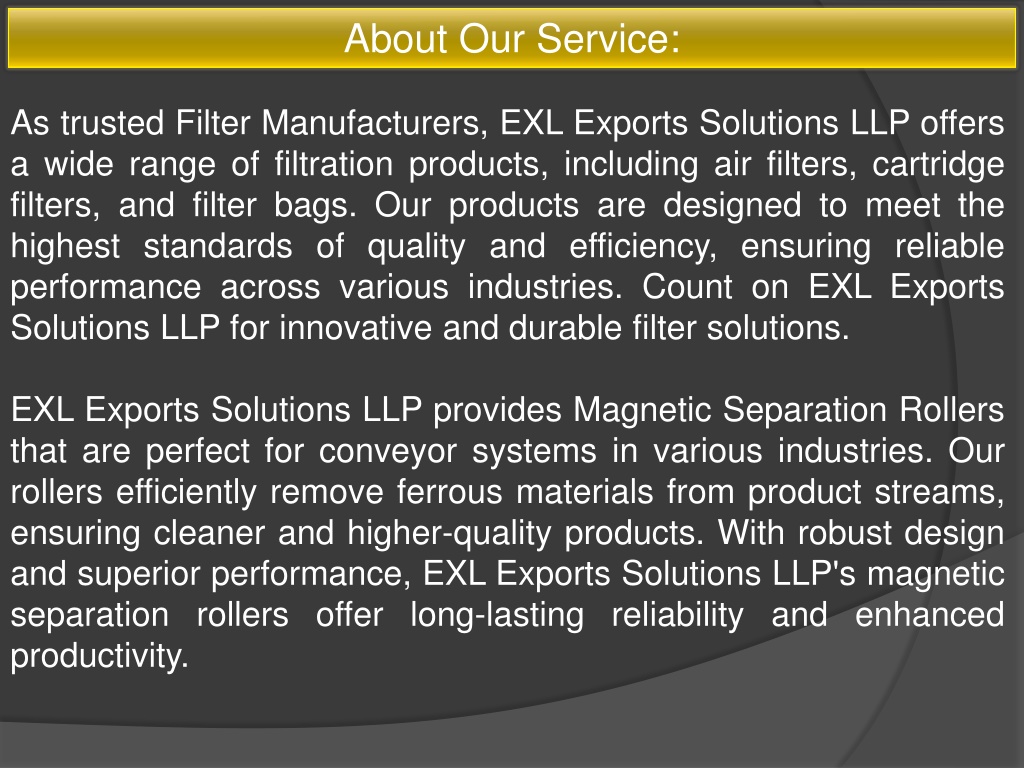 About Our Service:

As trusted Filter Manufacturers, EXL Exports Solutions LLP offers a wide range of filtration products, including air filters, cartridge filters, and filter bags. Our products are designed to meet the highest standards of quality and efficiency, ensuring reliable performance across various industries. Count on EXL Exports Solutions LLP for innovative and durable filter solutions.

EXL Exports Solutions LLP provides Magnetic Separation Rollers that are perfect for conveyor systems in various industries. Our rollers efficiently remove ferrous materials from product streams, ensuring cleaner and higher-quality products. With robust design and superior performance, EXL Exports Solutions LLP's magnetic separation rollers offer long-lasting reliability and enhanced productivity.